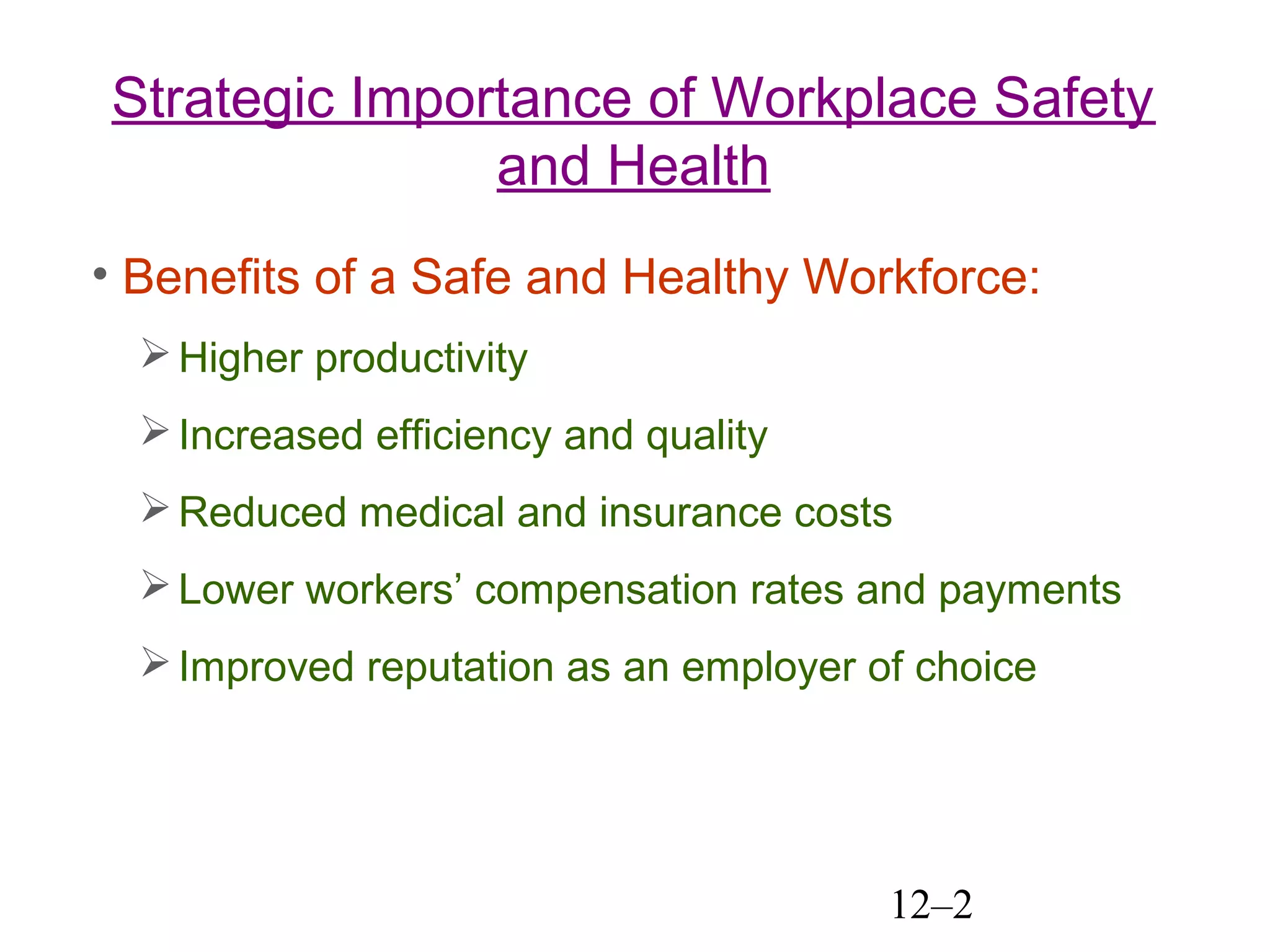 Strategic Importance of Workplace Safety and Health

• Benefits of a Safe and Healthy Workforce:

➢ Higher productivity

➢ Increased efficiency and quality

➢ Reduced medical and insurance costs

➢ Lower workers’ compensation rates and payments

➢ Improved reputation as an employer of choice

12–2